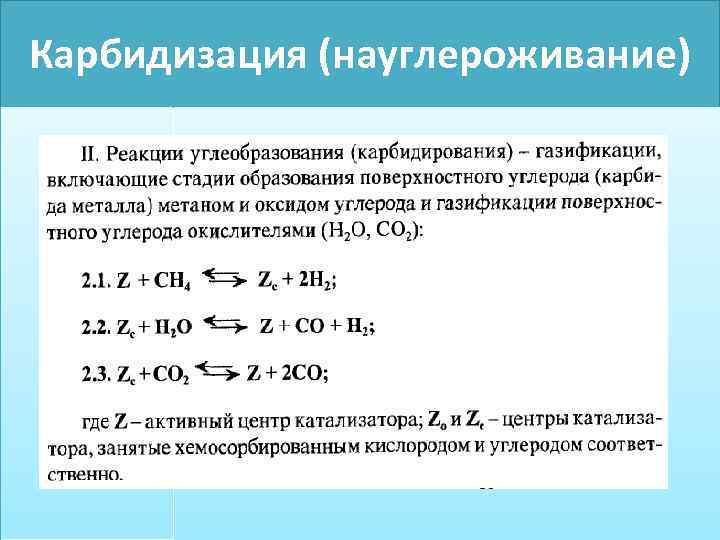 Карбидизация (науглероживание)

II. Реакции углеобразования (карбидирования) – газификации, включающие стадии образования поверхностного углерода (карбида металла) метаном и оксидом углерода и газификации поверхностного углерода окислителями ($H_2O$, $CO_2$):

2.1. $Z + CH_4 \rightleftarrows Z_c + 2H_2$;

2.2. $Z_c + H_2O \rightleftarrows Z + CO + H_2$;

2.3. $Z_c + CO_2 \rightleftarrows Z + 2CO$;

где Z – активный центр катализатора; $Z_o$ и $Z_c$ – центры катализатора, занятые хемосорбированным кислородом и углеродом соответственно.